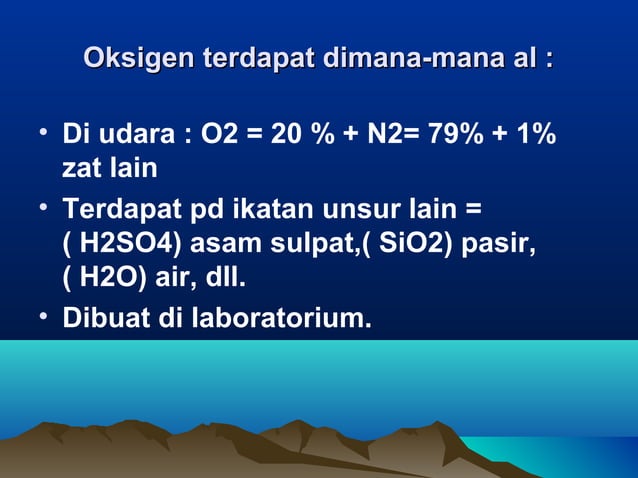 Oksigen terdapat dimana-mana al :

• Di udara : O2 = 20 % + N2= 79% + 1% zat lain
• Terdapat pd ikatan unsur lain = ( H2SO4) asam sulpat,( SiO2) pasir, ( H2O) air, dll.
• Dibuat di laboratorium.